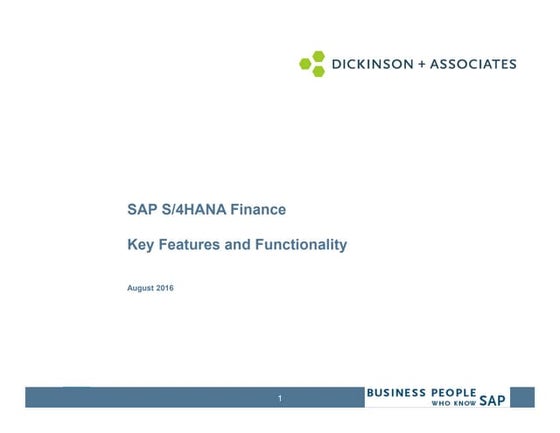 DICKINSON + ASSOCIATES

SAP S/4HANA Finance

Key Features and Functionality

August 2016

1

BUSINESS PEOPLE WHO KNOW SAP